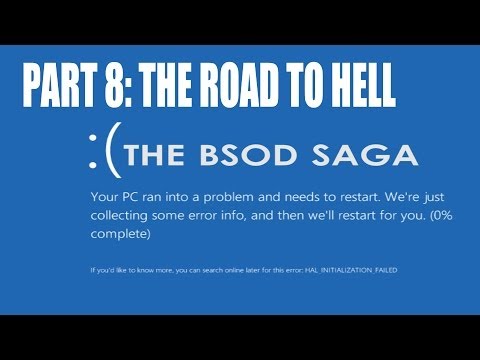 PART 8: THE ROAD TO HELL

:( THE BSOD SAGA

Your PC ran into a problem and needs to restart. We're just collecting some error info, and then we'll restart for you. (0% complete)

If you'd like to know more, you can search online later for this error: HAL_INITIALIZATION_FAILED